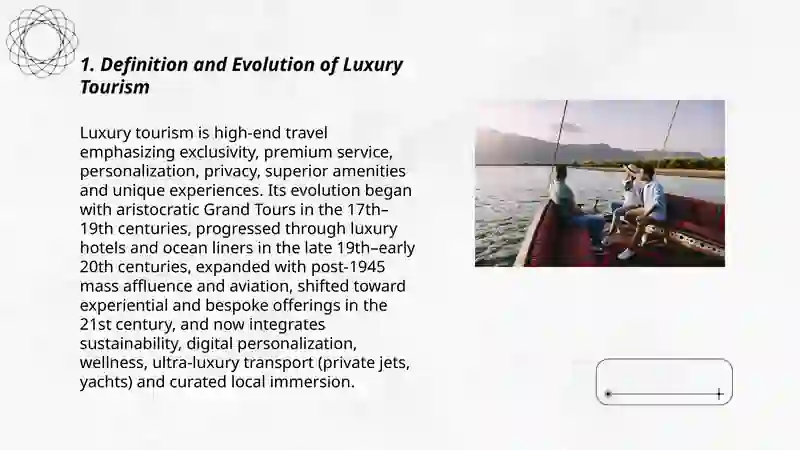 1. Definition and Evolution of Luxury Tourism

Luxury tourism is high-end travel emphasizing exclusivity, premium service, personalization, privacy, superior amenities and unique experiences. Its evolution began with aristocratic Grand Tours in the 17th–19th centuries, progressed through luxury hotels and ocean liners in the late 19th–early 20th centuries, expanded with post-1945 mass affluence and aviation, shifted toward experiential and bespoke offerings in the 21st century, and now integrates sustainability, digital personalization, wellness, ultra-luxury transport (private jets, yachts) and curated local immersion.